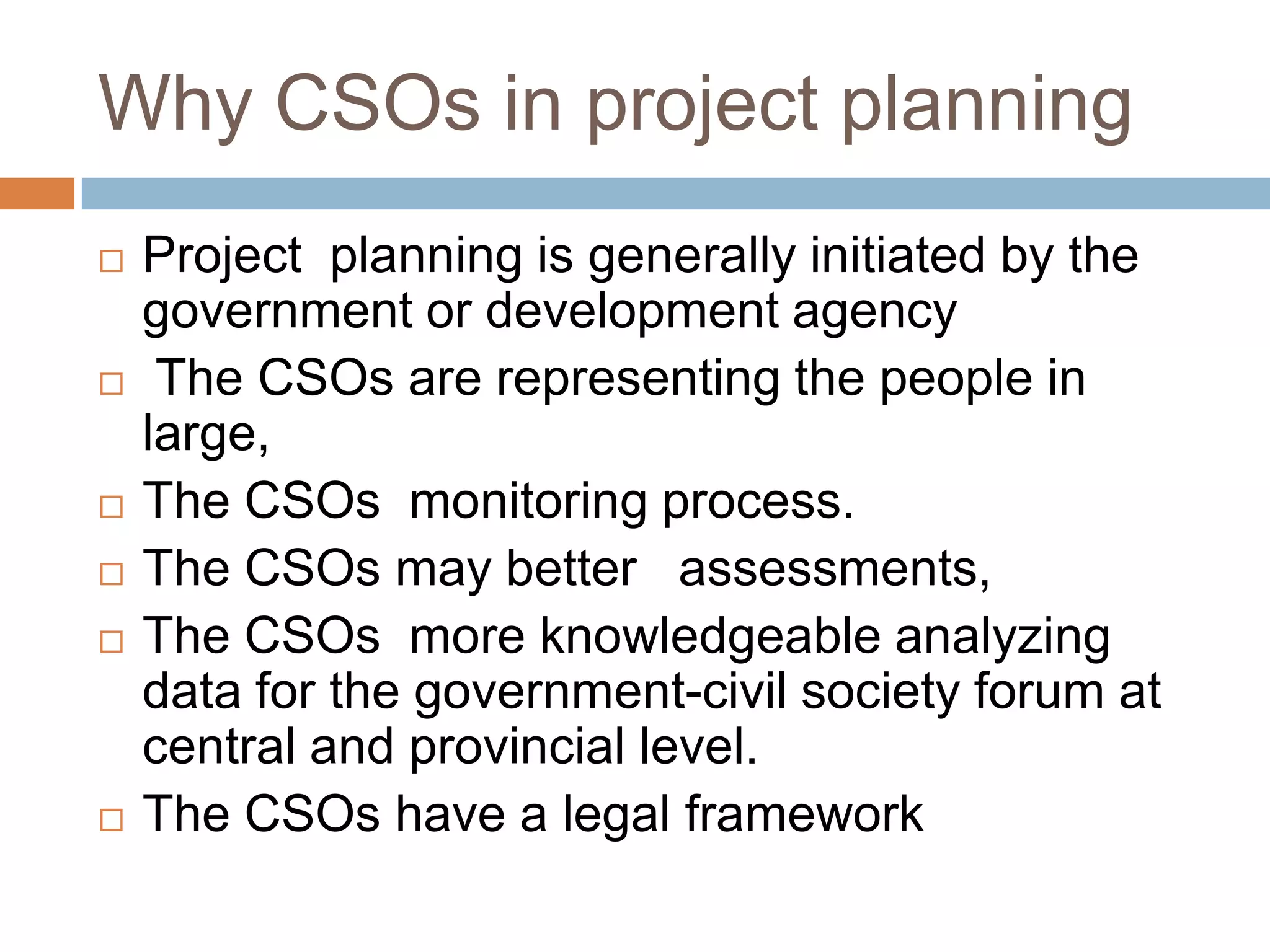 Why CSOs in project planning

□ Project planning is generally initiated by the government or development agency

□ The CSOs are representing the people in large,

□ The CSOs monitoring process.

□ The CSOs may better assessments,

□ The CSOs more knowledgeable analyzing data for the government-civil society forum at central and provincial level.

□ The CSOs have a legal framework